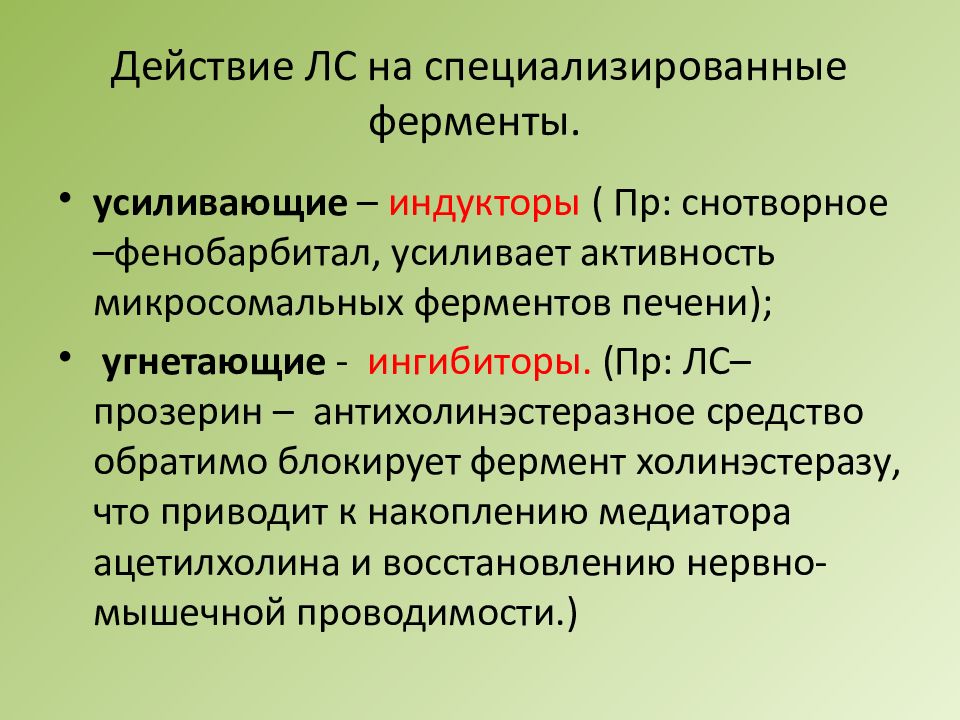 Действие ЛС на специализированные ферменты.

• усиливающие – индукторы ( Пр: снотворное –фенобарбитал, усиливает активность микросомальных ферментов печени);

• угнетающие - ингибиторы. (Пр: ЛС– прозерин – антихолинэстеразное средство обратимо блокирует фермент холинэстеразу, что приводит к накоплению медиатора ацетилхолина и восстановлению нервно-мышечной проводимости.)